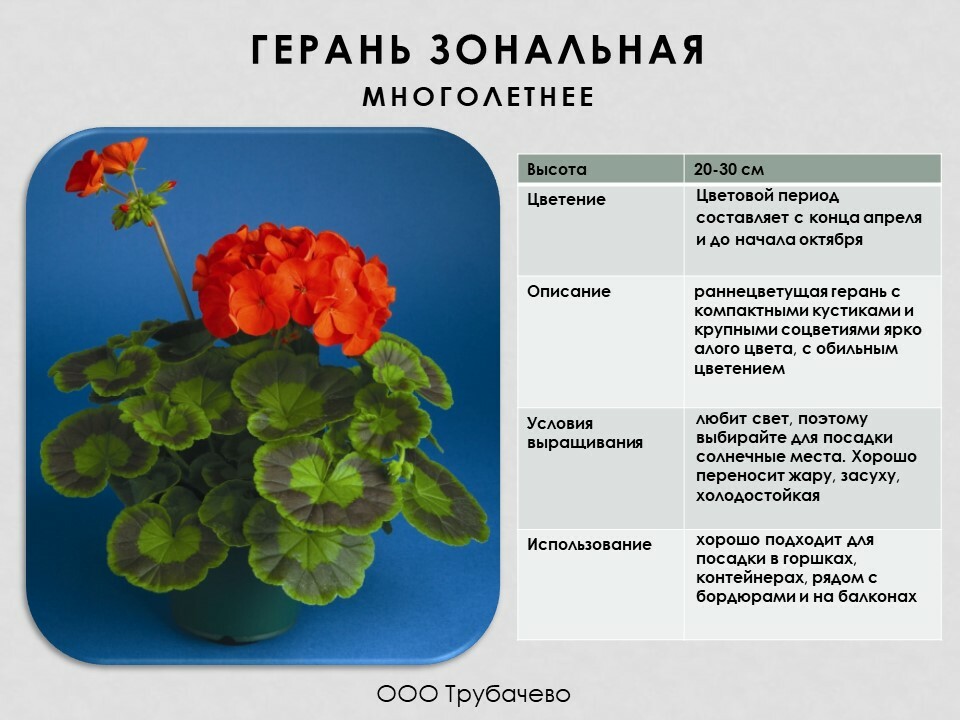 ГЕРАНЬ ЗОНАЛЬНАЯ
МНОГОЛЕТНЕЕ

| Высота | 20-30 см |
|---|---|
| Цветение | Цветовой период составляет с конца апреля и до начала октября |
| Описание | раннецветущая герань с компактными кустиками и крупными соцветиями ярко алого цвета, с обильным цветением |
| Условия выращивания | любит свет, поэтому выбирайте для посадки солнечные места. Хорошо переносит жару, засуху, холодостойкая |
| Использование | хорошо подходит для посадки в горшках, контейнерах, рядом с бордюрами и на балконах |

ООО Трубачево